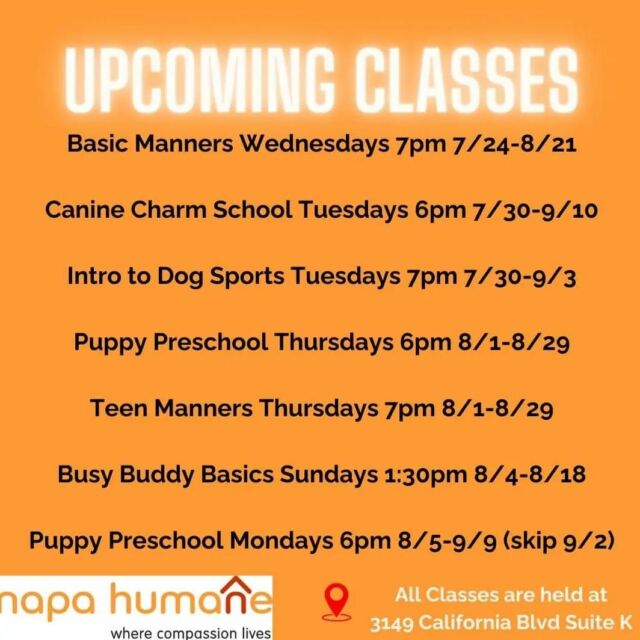 UPCOMING CLASSES

Basic Manners Wednesdays 7pm 7/24-8/21

Canine Charm School Tuesdays 6pm 7/30-9/10

Intro to Dog Sports Tuesdays 7pm 7/30-9/3

Puppy Preschool Thursdays 6pm 8/1-8/29

Teen Manners Thursdays 7pm 8/1-8/29

Busy Buddy Basics Sundays 1:30pm 8/4-8/18

Puppy Preschool Mondays 6pm 8/5-9/9 (skip 9/2)

napa humane
where compassion lives

All Classes are held at
3149 California Blvd Suite K